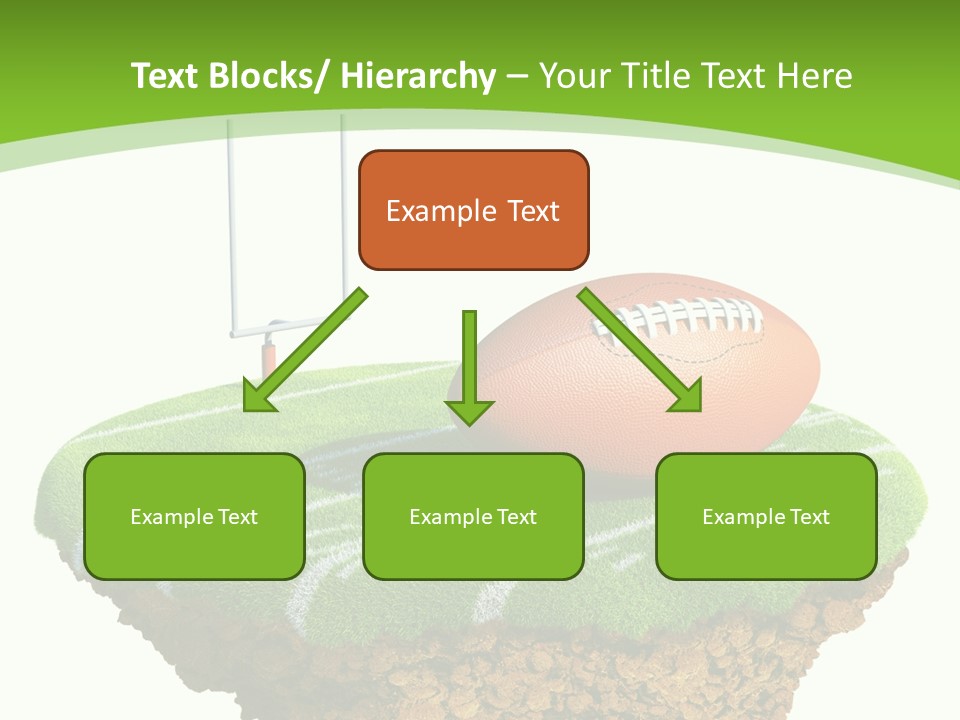 Text Blocks/ Hierarchy – Your Title Text Here

Example Text

Example Text

Example Text

Example Text